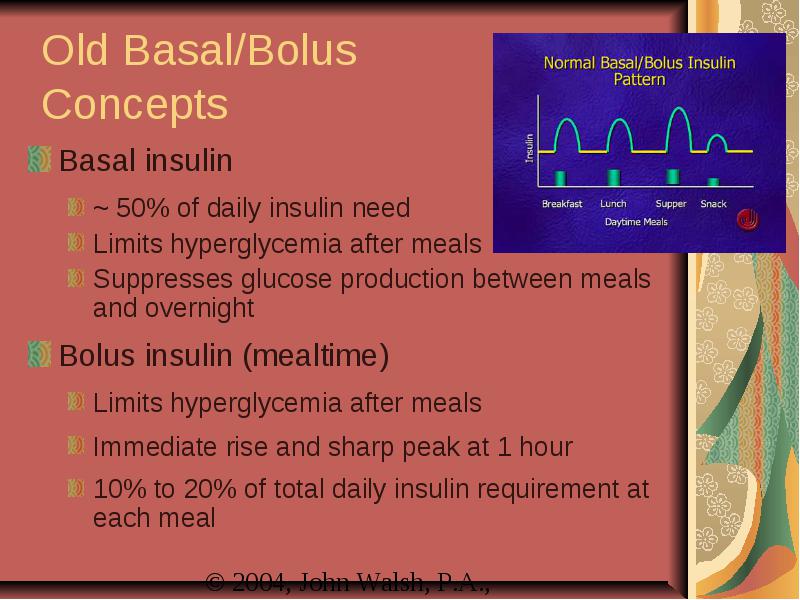 Old Basal/Bolus Concepts

Normal Basal/Bolus Insulin Pattern

Insulin

Breakfast Lunch Supper Snack

Daytime Meals

Basal insulin

~ 50% of daily insulin need

Limits hyperglycemia after meals

Suppresses glucose production between meals and overnight

Bolus insulin (mealtime)

Limits hyperglycemia after meals

Immediate rise and sharp peak at 1 hour

10% to 20% of total daily insulin requirement at each meal

© 2004, John Walsh, P.A.,